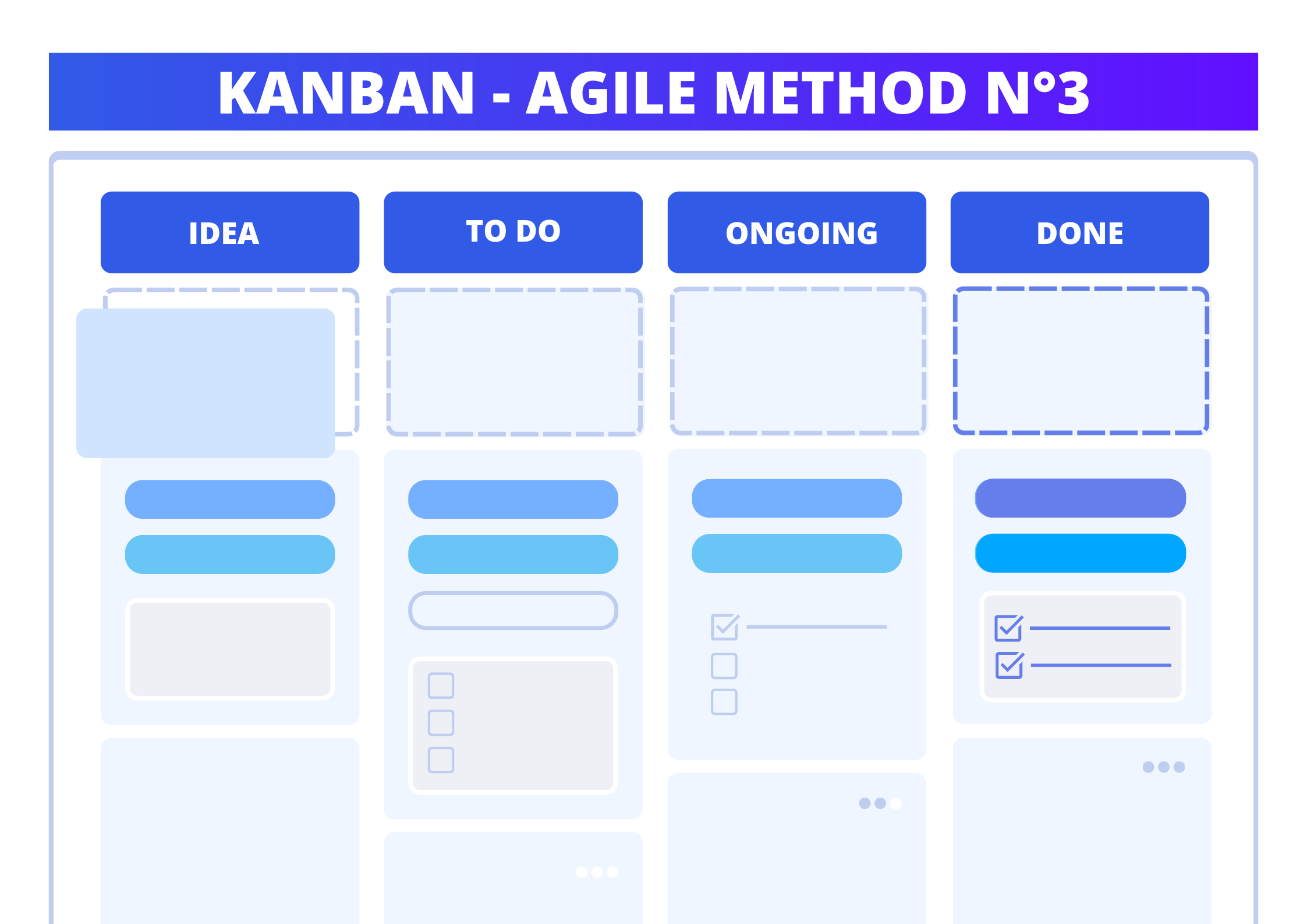 KANBAN - AGILE METHOD N°3

IDEA

TO DO

ONGOING

DONE